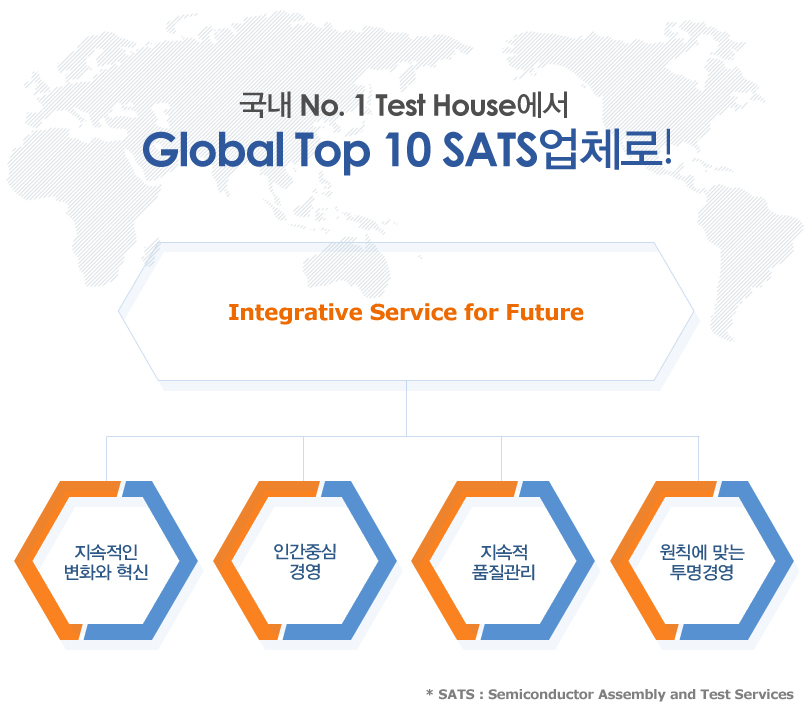 국내 No. 1 Test House에서
Global Top 10 SATS업체로!

Integrative Service for Future

지속적인
변화와 혁신

인간중심
경영

지속적
품질관리

원칙에 맞는
투명경영

* SATS : Semiconductor Assembly and Test Services